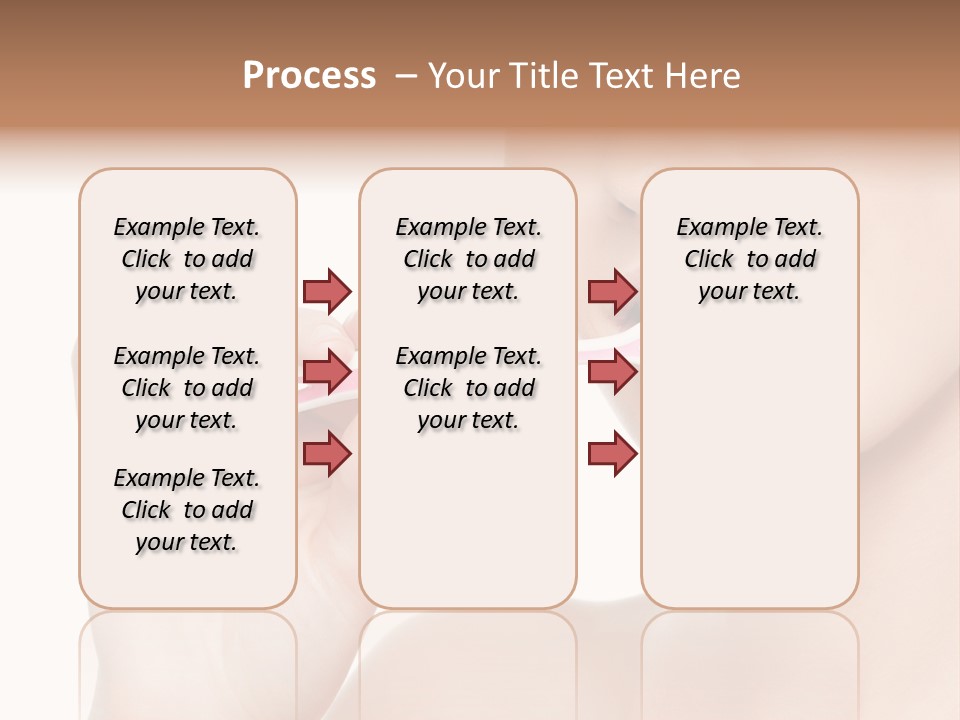 Process – Your Title Text Here

Example Text. Click to add your text.

Example Text. Click to add your text.

Example Text. Click to add your text.

Example Text. Click to add your text.

Example Text. Click to add your text.

Example Text. Click to add your text.